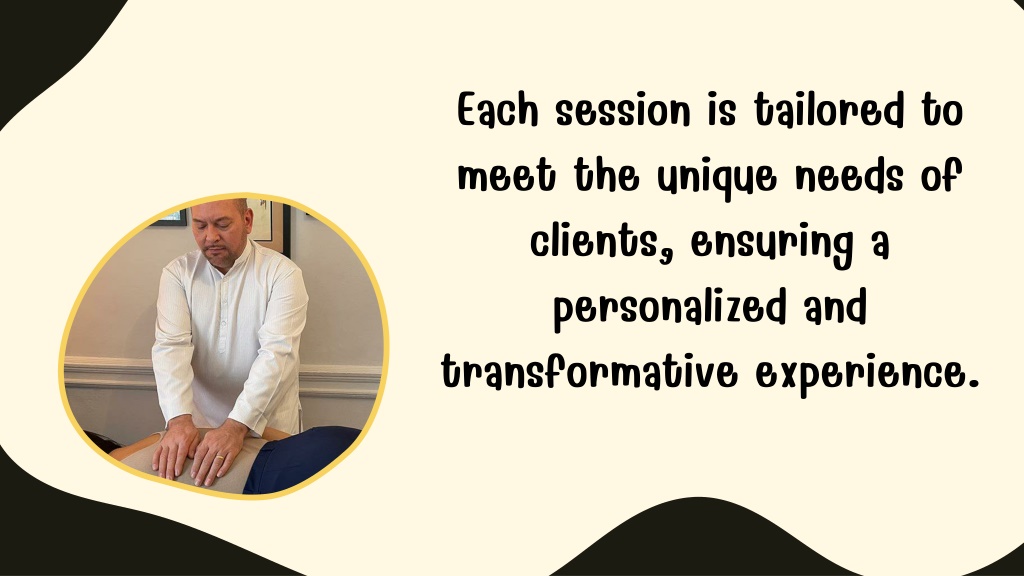 Each session is tailored to meet the unique needs of clients, ensuring a personalized and transformative experience.